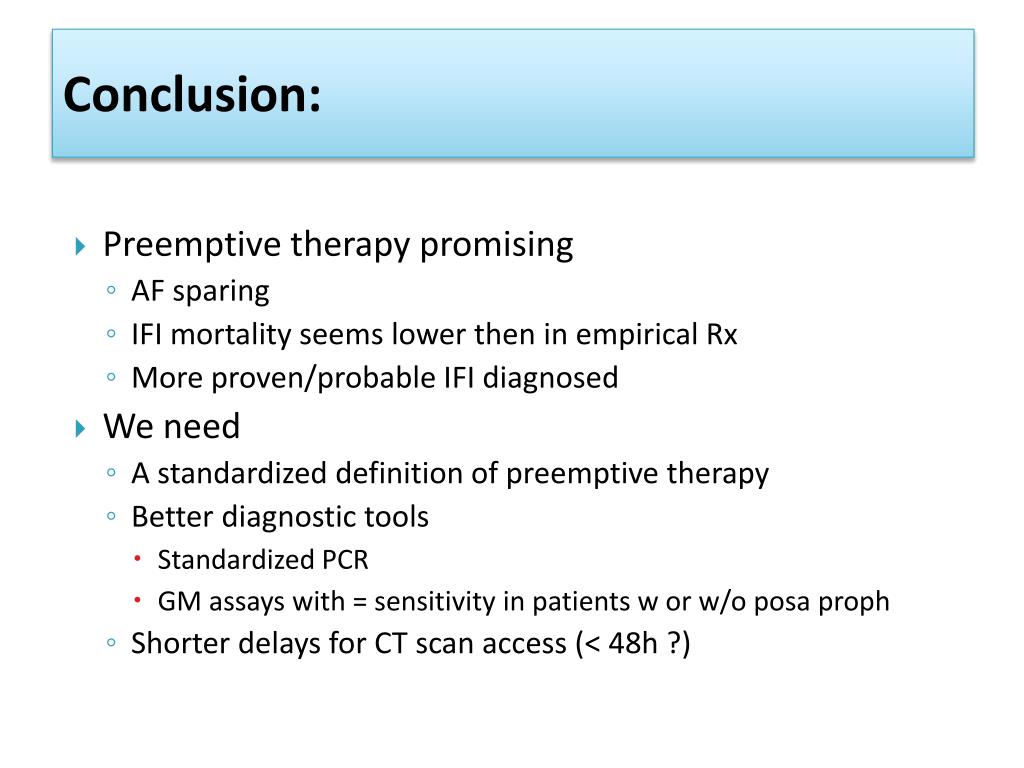 Conclusion:

Preemptive therapy promising
AF sparing
IFI mortality seems lower then in empirical Rx
More proven/probable IFI diagnosed

We need
A standardized definition of preemptive therapy
Better diagnostic tools
Standardized PCR
GM assays with = sensitivity in patients w or w/o posa proph
Shorter delays for CT scan access (< 48h ?)